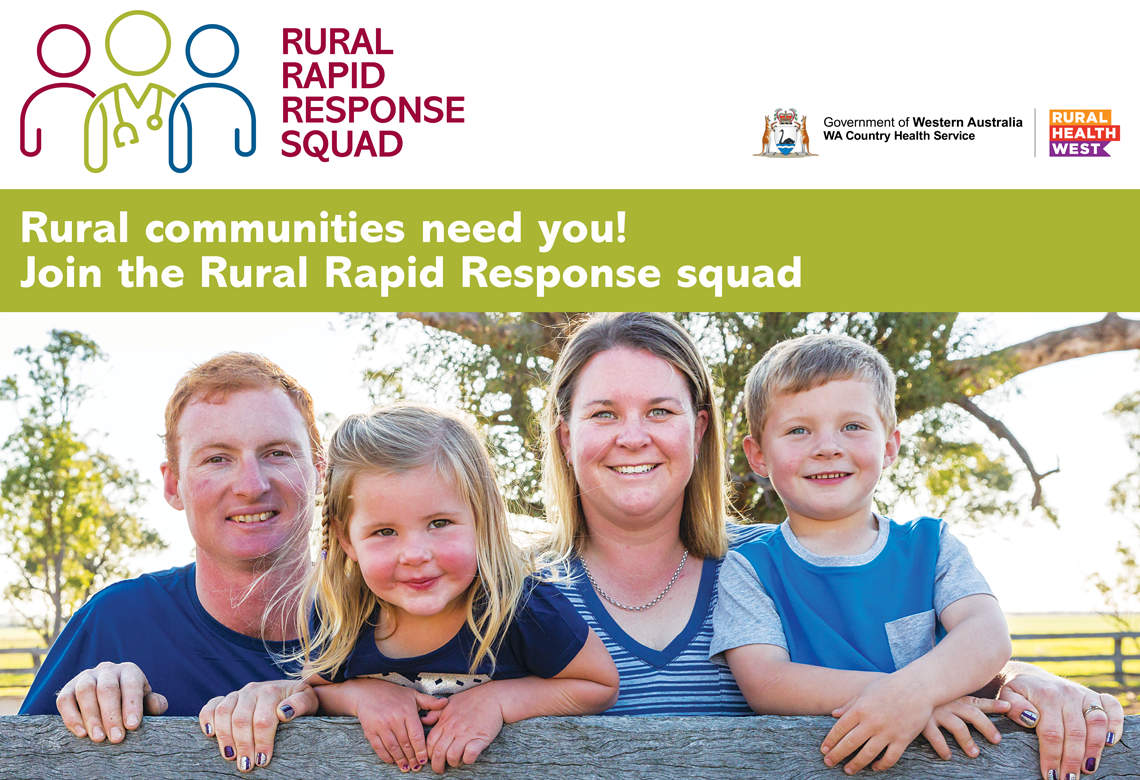 RURAL RAPID RESPONSE SQUAD

Government of Western Australia
WA Country Health Service

RURAL HEALTH WEST

Rural communities need you!
Join the Rural Rapid Response squad